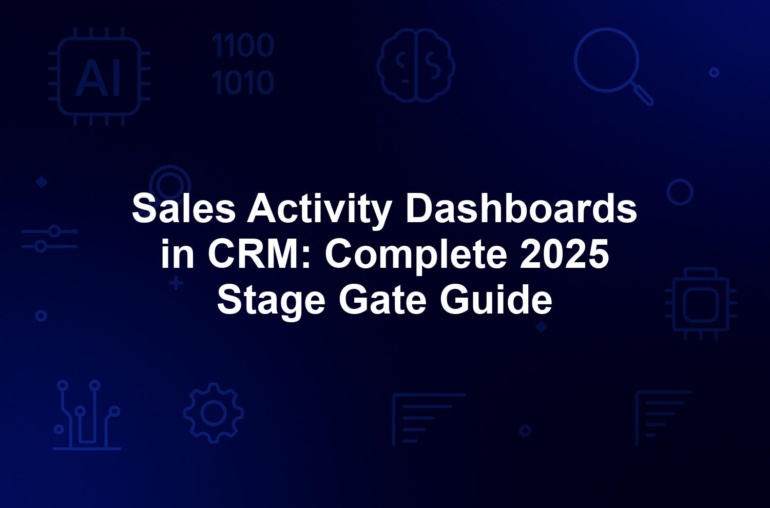 AI

1100
1010

Sales Activity Dashboards in CRM: Complete 2025 Stage Gate Guide